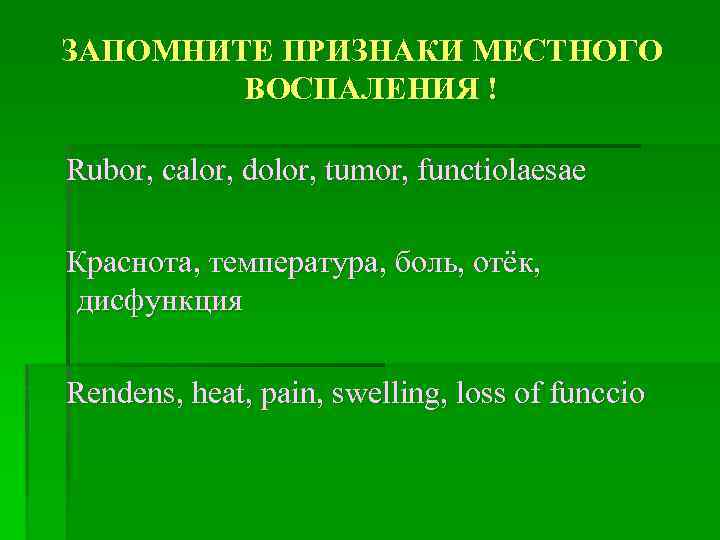 ЗАПОМНИТЕ ПРИЗНАКИ МЕСТНОГО ВОСПАЛЕНИЯ !

Rubor, calor, dolor, tumor, functiolaesae

Краснота, температура, боль, отёк, дисфункция

Rendens, heat, pain, swelling, loss of funccio